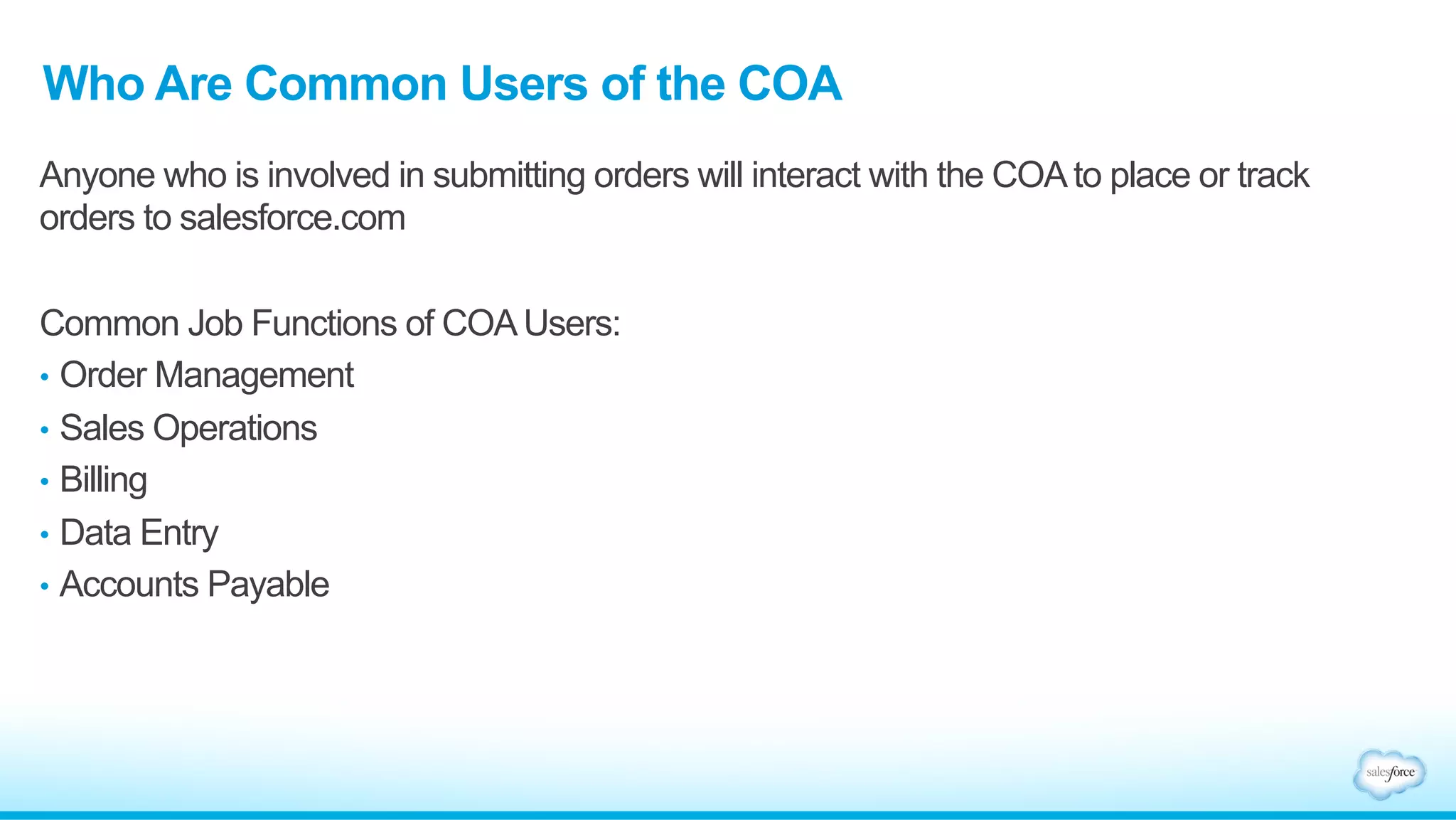 Who Are Common Users of the COA

Anyone who is involved in submitting orders will interact with the COA to place or track orders to salesforce.com

Common Job Functions of COA Users:
• Order Management
• Sales Operations
• Billing
• Data Entry
• Accounts Payable

salesforce